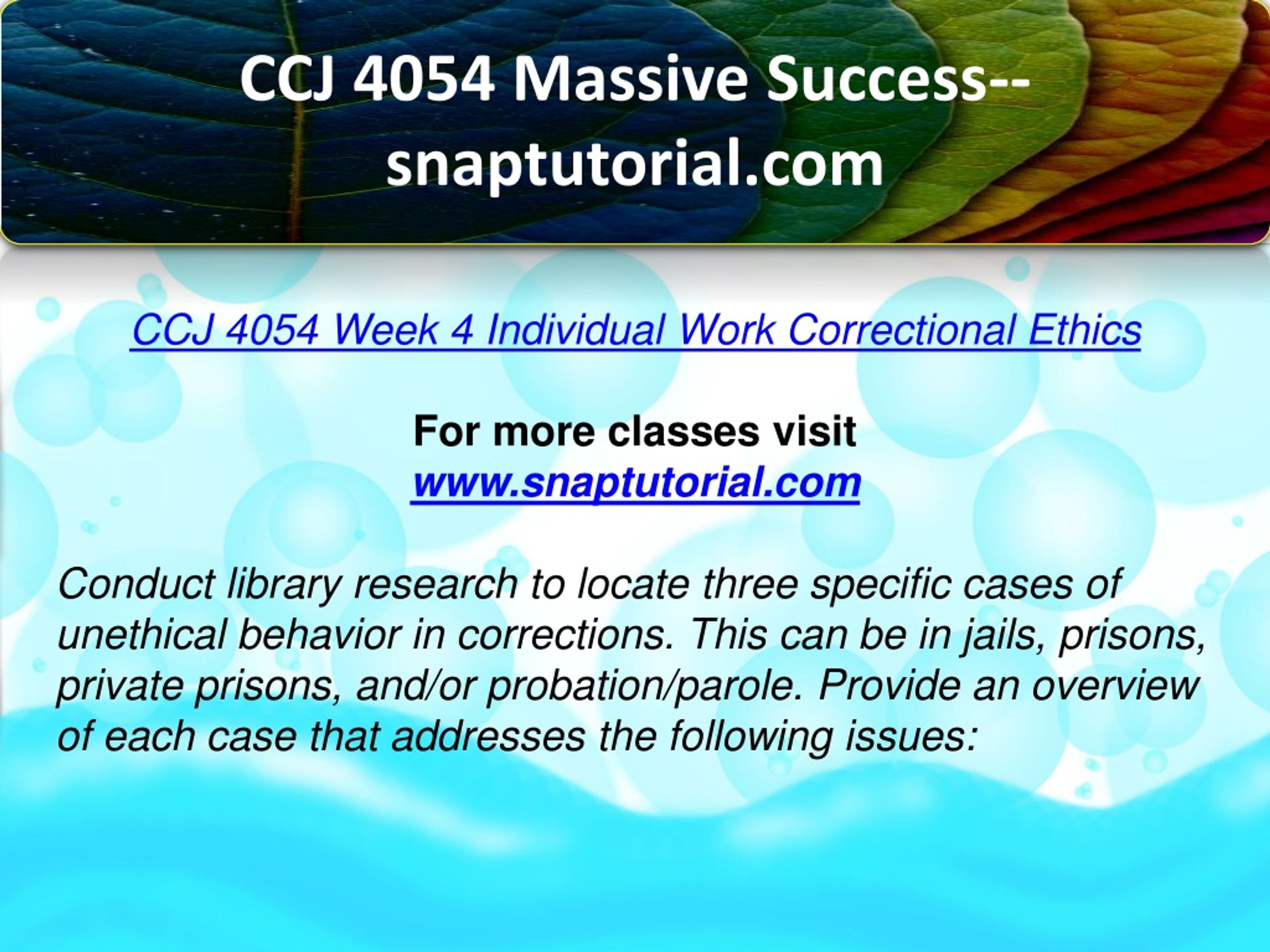 CCJ 4054 Massive Success--snaptutorial.com

CCJ 4054 Week 4 Individual Work Correctional Ethics

For more classes visit
www.snaptutorial.com

Conduct library research to locate three specific cases of unethical behavior in corrections. This can be in jails, prisons, private prisons, and/or probation/parole. Provide an overview of each case that addresses the following issues: